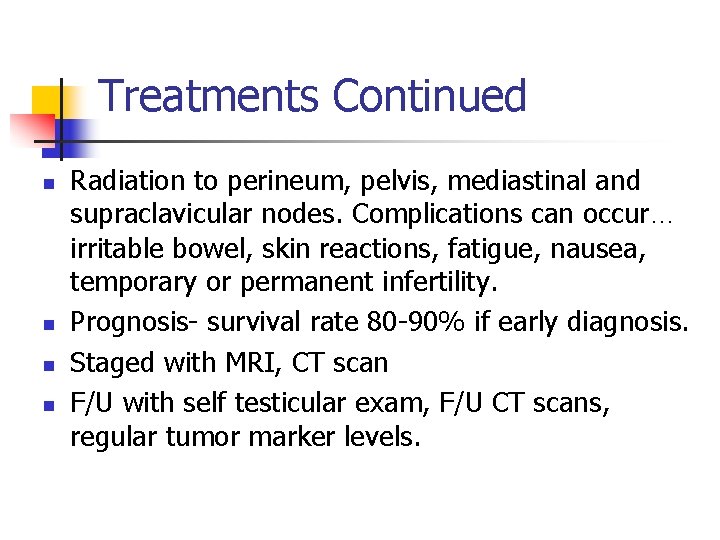 Treatments Continued

- Radiation to perineum, pelvis, mediastinal and supraclavicular nodes. Complications can occur… irritable bowel, skin reactions, fatigue, nausea, temporary or permanent infertility.
- Prognosis- survival rate 80-90% if early diagnosis.
- Staged with MRI, CT scan
- F/U with self testicular exam, F/U CT scans, regular tumor marker levels.